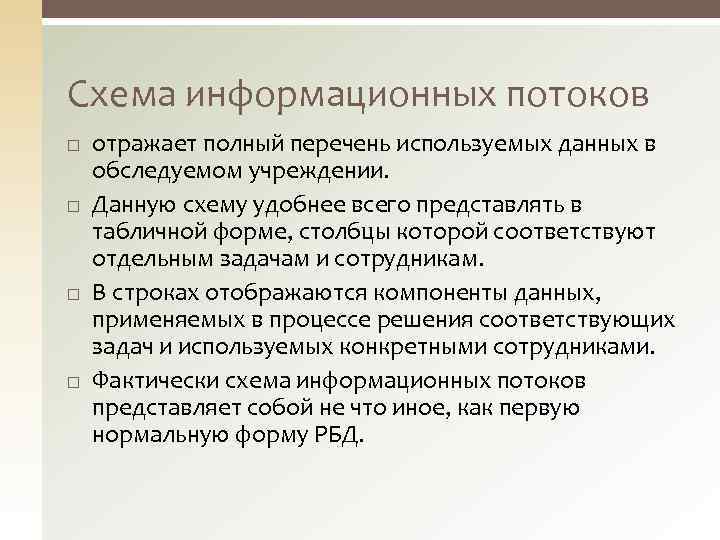 Схема информационных потоков

□ отражает полный перечень используемых данных в обследуемом учреждении.

□ Данную схему удобнее всего представлять в табличной форме, столбцы которой соответствуют отдельным задачам и сотрудникам.

□ В строках отображаются компоненты данных, применяемых в процессе решения соответствующих задач и используемых конкретными сотрудниками.

□ Фактически схема информационных потоков представляет собой не что иное, как первую нормальную форму РБД.